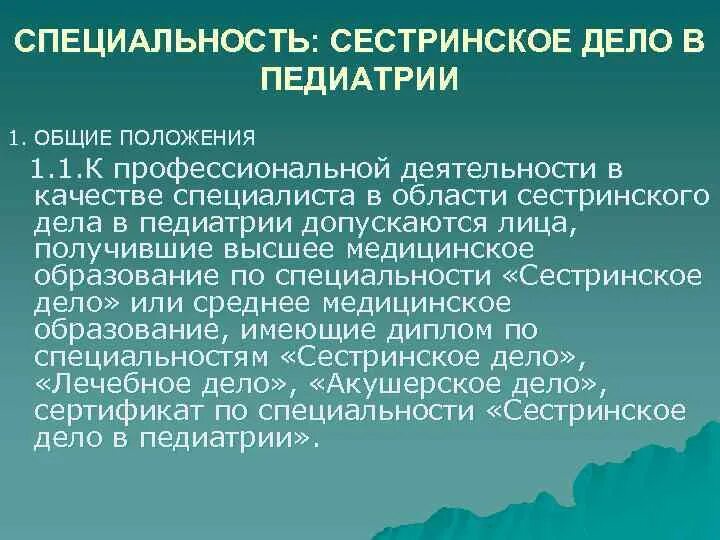 СПЕЦИАЛЬНОСТЬ: СЕСТРИНСКОЕ ДЕЛО В ПЕДИАТРИИ

1. ОБЩИЕ ПОЛОЖЕНИЯ

1.1.К профессиональной деятельности в качестве специалиста в области сестринского дела в педиатрии допускаются лица, получившие высшее медицинское образование по специальности «Сестринское дело» или среднее медицинское образование, имеющие диплом по специальностям «Сестринское дело», «Лечебное дело», «Акушерское дело», сертификат по специальности «Сестринское дело в педиатрии».